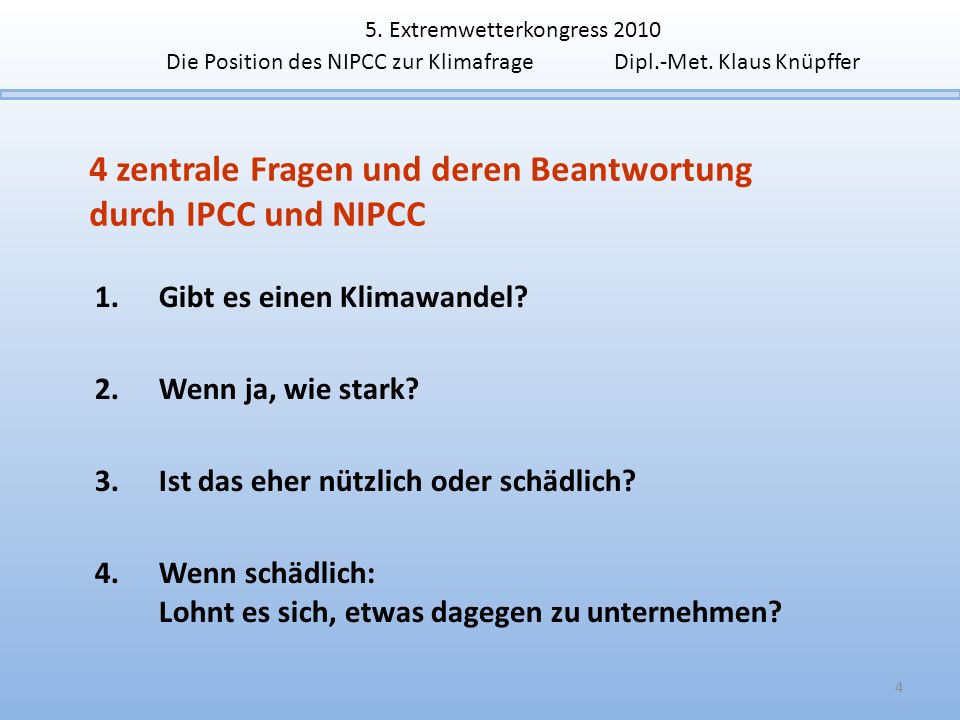 5. Extremwetterkongress 2010
Die Position des NIPCC zur Klimafrage Dipl.-Met. Klaus Knüpffer

4 zentrale Fragen und deren Beantwortung durch IPCC und NIPCC

1. Gibt es einen Klimawandel?

2. Wenn ja, wie stark?

3. Ist das eher nützlich oder schädlich?

4. Wenn schädlich:
Lohnt es sich, etwas dagegen zu unternehmen?

4